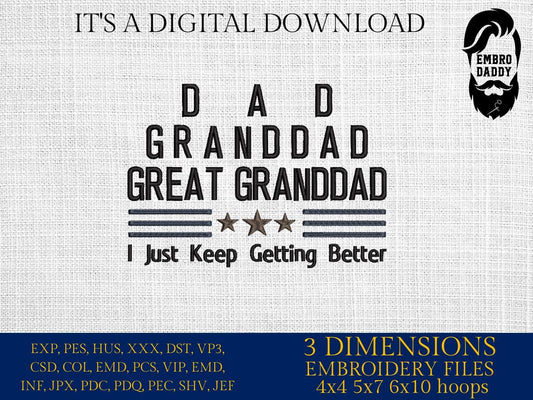 IT'S A DIGITAL DOWNLOAD

EMBRO DADDY

DAD
GRANDDAD
GREAT GRANDDAD
I Just Keep Getting Better

EXP, PES, HUS, XXX, DST, VP3, CSD, COL, EMD, PCS, VIP, EMD, INF, JPX, PDC, PDQ, PEC, SHV, JEF

3 DIMENSIONS
EMBROIDERY FILES
4x4 5x7 6x10 hoops